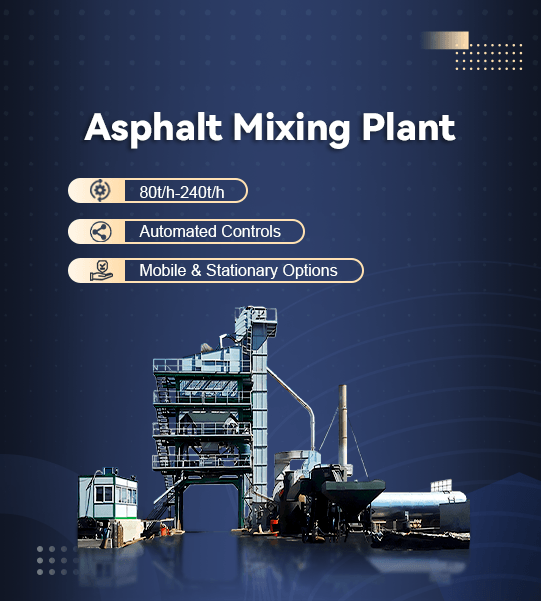 Asphalt Mixing Plant

80t/h-240t/h

Automated Controls

Mobile & Stationary Options